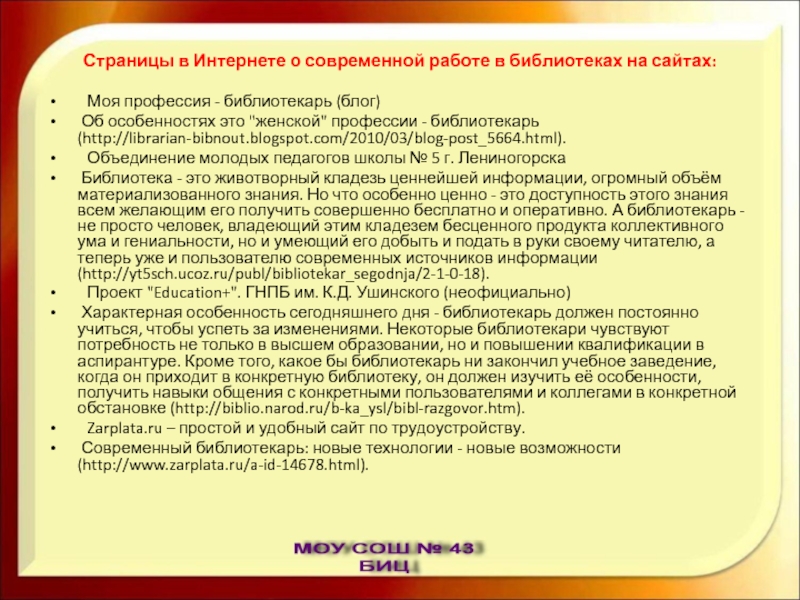 Страницы в Интернете о современной работе в библиотеках на сайтах:

• Моя профессия - библиотекарь (блог)
• Об особенностях это "женской" профессии - библиотекарь (http://librarian-bibnout.blogspot.com/2010/03/blog-post_5664.html).
• Объединение молодых педагогов школы № 5 г. Лениногорска
• Библиотека - это животворный кладезь ценнейшей информации, огромный объём материализованного знания. Но что особенно ценно - это доступность этого знания всем желающим его получить совершенно бесплатно и оперативно. А библиотекарь - не просто человек, владеющий этим кладезем бесценного продукта коллективного ума и гениальности, но и умеющий его добыть и подать в руки своему читателю, а теперь уже и пользователю современных источников информации (http://yt5sch.ucoz.ru/publ/bibliotekar_segodnja/2-1-0-18).
• Проект "Education+". ГНПБ им. К.Д. Ушинского (неофициально)
• Характерная особенность сегодняшнего дня - библиотекарь должен постоянно учиться, чтобы успеть за изменениями. Некоторые библиотекари чувствуют потребность не только в высшем образовании, но и повышении квалификации в аспирантуре. Кроме того, какое бы библиотекарь ни закончил учебное заведение, когда он приходит в конкретную библиотеку, он должен изучить её особенности, получить навыки общения с конкретными пользователями и коллегами в конкретной обстановке (http://biblio.narod.ru/b-ka_ysl/bibl-razgovor.htm).
• Zarplata.ru – простой и удобный сайт по трудоустройству.
• Современный библиотекарь: новые технологии - новые возможности (http://www.zarplata.ru/a-id-14678.html).

МОУ СОШ № 43
БИЦ